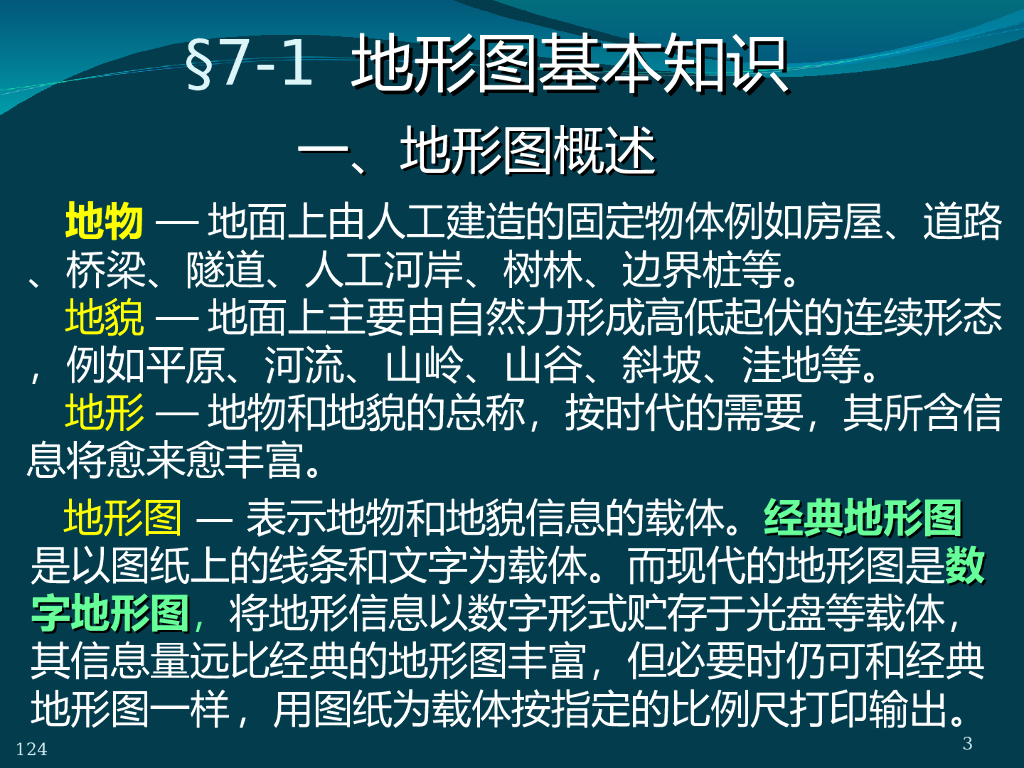 §7-1 地形图基本知识

一、地形图概述

地物 — 地面上由人工建造的固定物体例如房屋、道路、桥梁、隧道、人工河岸、树林、边界桩等。

地貌 — 地面上主要由自然力形成高低起伏的连续形态，例如平原、河流、山岭、山谷、斜坡、洼地等。

地形 — 地物和地貌的总称，按时代的需要，其所含信息将愈来愈丰富。

地形图 — 表示地物和地貌信息的载体。经典地形图是以图纸上的线条和文字为载体。而现代的地形图是数字地形图，将地形信息以数字形式贮存于光盘等载体，其信息量远比经典的地形图丰富，但必要时仍可和经典地形图一样，用图纸为载体按指定的比例尺打印输出。

124

3